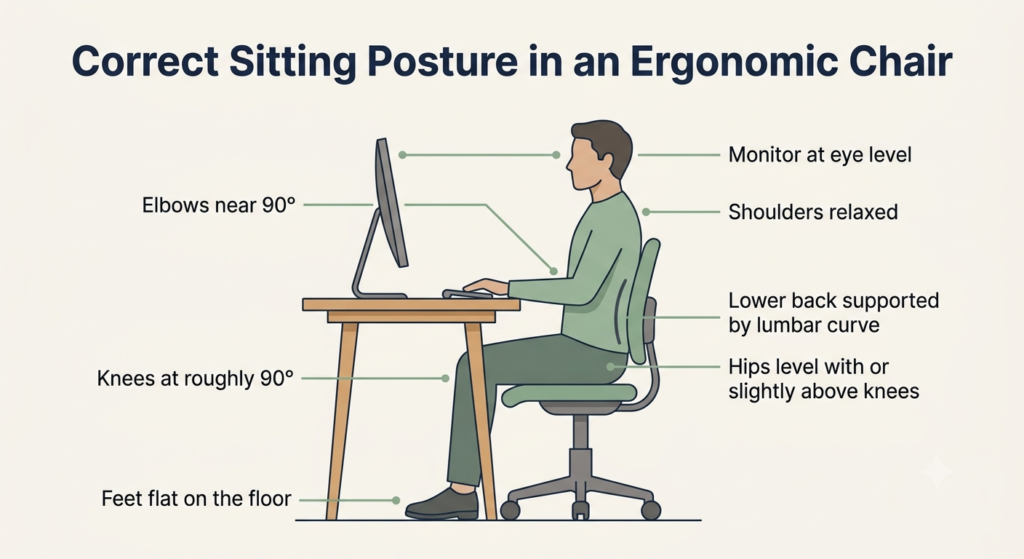 Correct Sitting Posture in an Ergonomic Chair

Elbows near 90°

Knees at roughly 90°

Feet flat on the floor

Monitor at eye level

Shoulders relaxed

Lower back supported by lumbar curve

Hips level with or slightly above knees